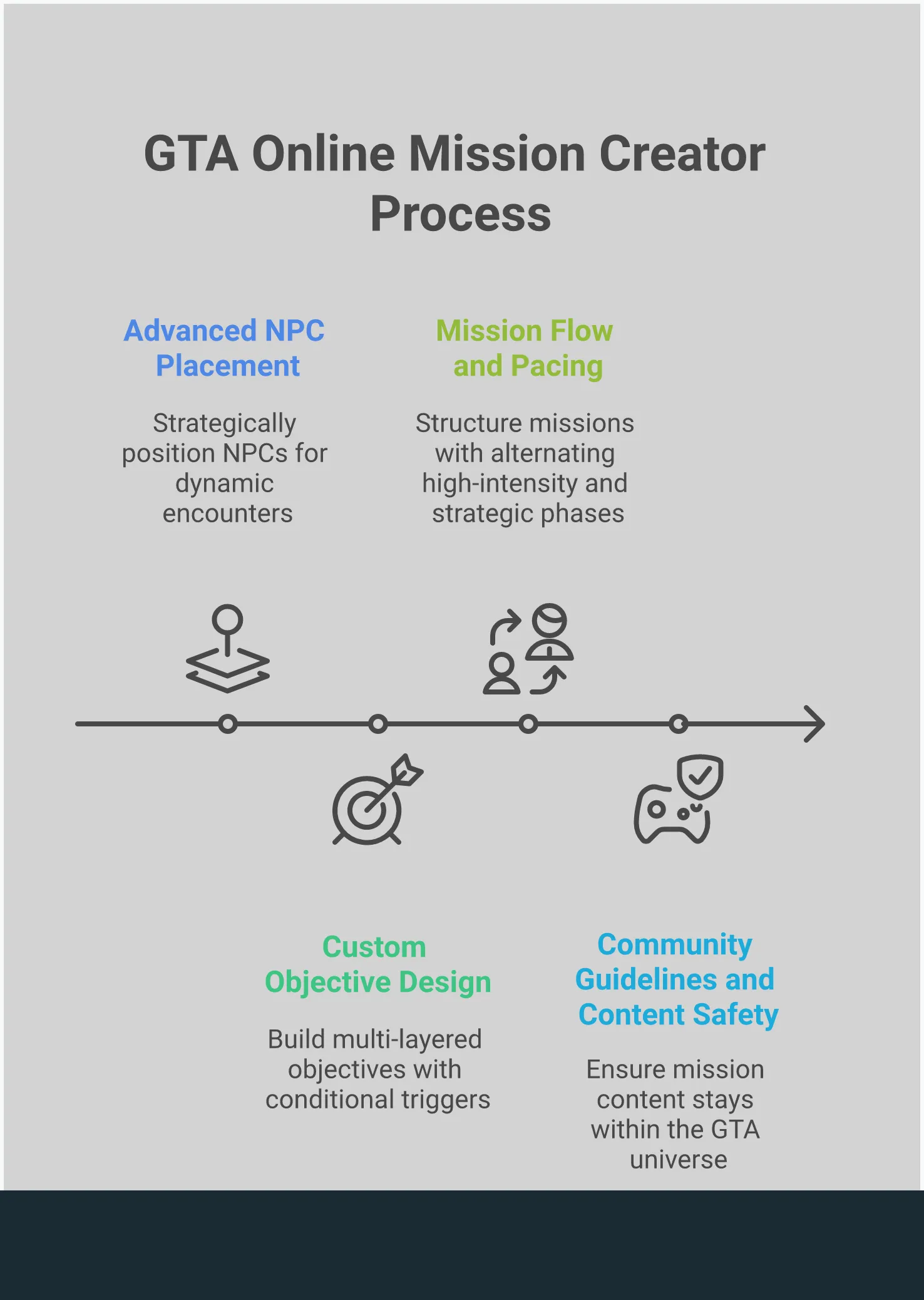 GTA Online Mission Creator Process

Advanced NPC Placement

Strategically position NPCs for dynamic encounters

Mission Flow and Pacing

Structure missions with alternating high-intensity and strategic phases

Custom Objective Design

Build multi-layered objectives with conditional triggers

Community Guidelines and Content Safety

Ensure mission content stays within the GTA universe